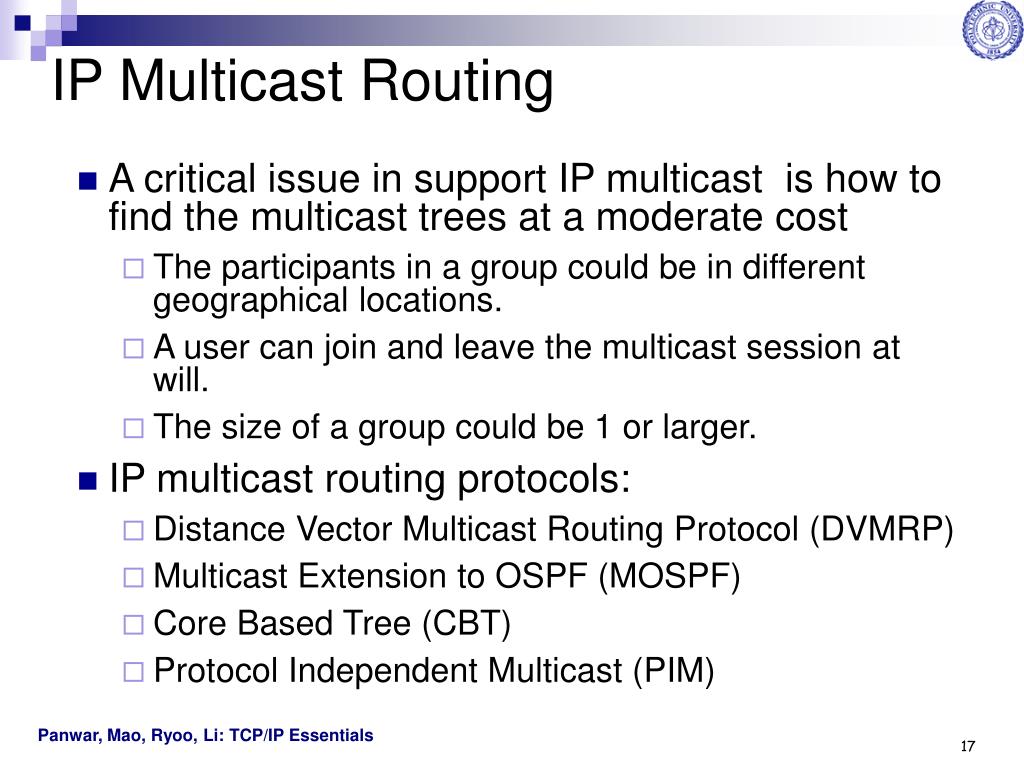 IP Multicast Routing

A critical issue in support IP multicast is how to find the multicast trees at a moderate cost

The participants in a group could be in different geographical locations.

A user can join and leave the multicast session at will.

The size of a group could be 1 or larger.

IP multicast routing protocols:

Distance Vector Multicast Routing Protocol (DVMRP)

Multicast Extension to OSPF (MOSPF)

Core Based Tree (CBT)

Protocol Independent Multicast (PIM)

Panwar, Mao, Ryoo, Li: TCP/IP Essentials

17